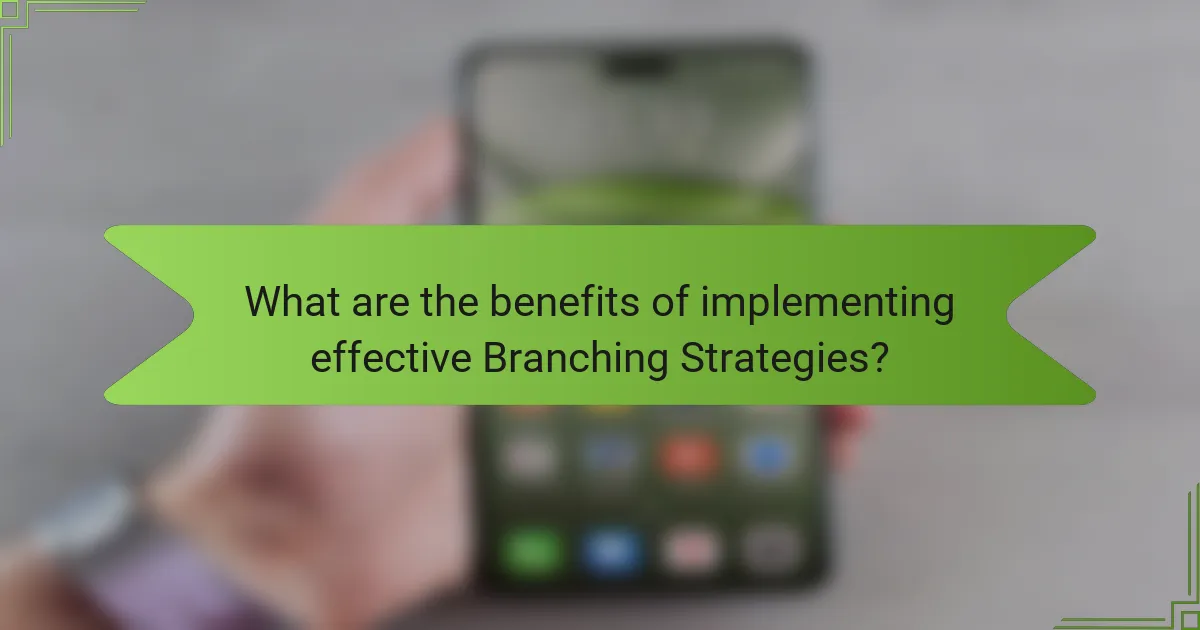 What are the benefits of implementing effective Branching Strategies?